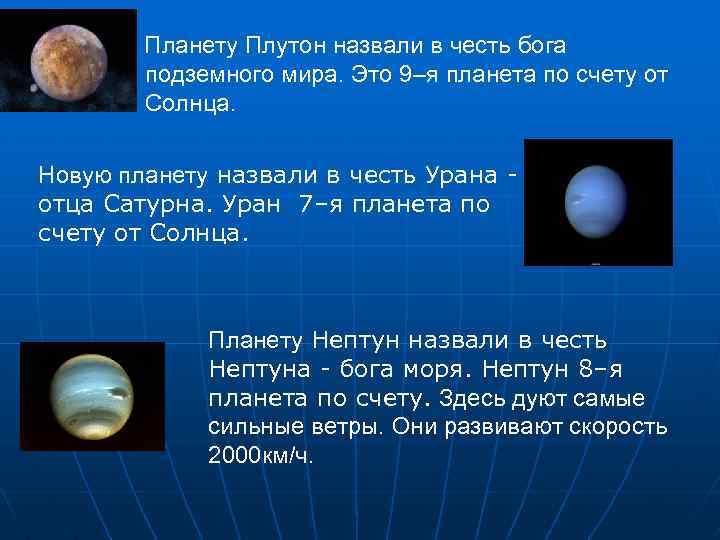 Планету Плутон назвали в честь бога подземного мира. Это 9–я планета по счету от Солнца.

Новую планету назвали в честь Урана - отца Сатурна. Уран 7–я планета по счету от Солнца.

Планету Нептун назвали в честь Нептуна - бога моря. Нептун 8–я планета по счету. Здесь дуют самые сильные ветры. Они развивают скорость 2000км/ч.